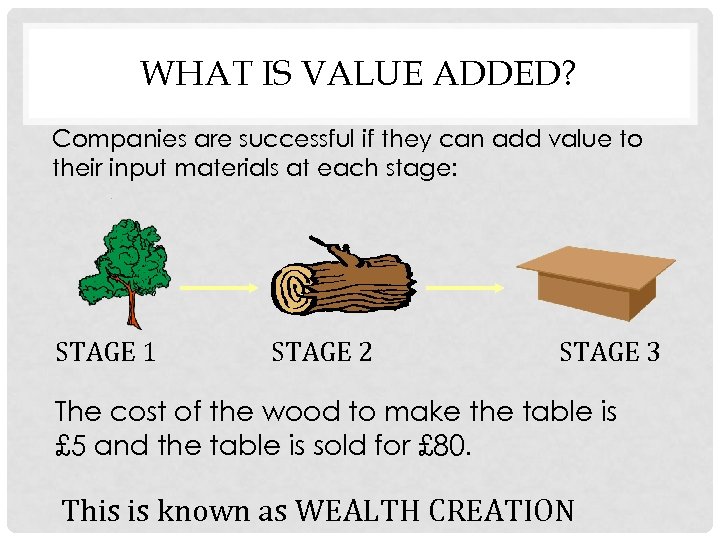 WHAT IS VALUE ADDED?

Companies are successful if they can add value to their input materials at each stage:

STAGE 1

STAGE 2

STAGE 3

The cost of the wood to make the table is £5 and the table is sold for £80.

This is known as WEALTH CREATION